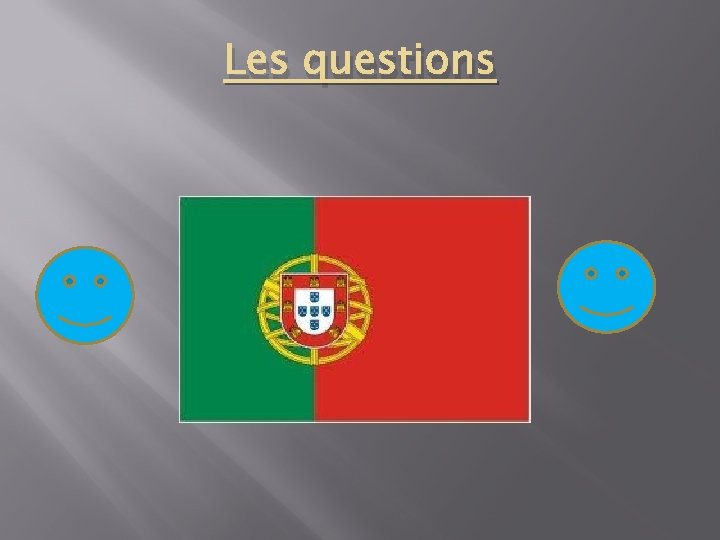 Les questions